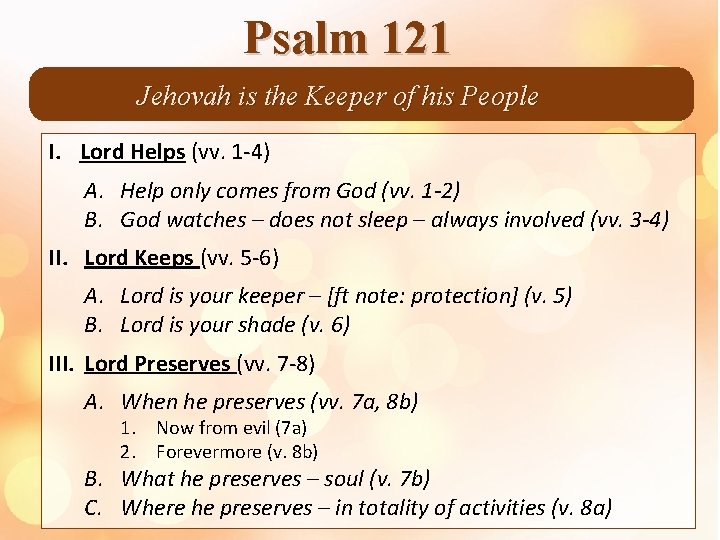 Psalm 121

Jehovah is the Keeper of his People

I. Lord Helps (vv. 1-4)

A. Help only comes from God (vv. 1-2)
B. God watches – does not sleep – always involved (vv. 3-4)

II. Lord Keeps (vv. 5-6)

A. Lord is your keeper – [ft note: protection] (v. 5)
B. Lord is your shade (v. 6)

III. Lord Preserves (vv. 7-8)

A. When he preserves (vv. 7a, 8b)
1. Now from evil (7a)
2. Forevermore (v. 8b)
B. What he preserves – soul (v. 7b)
C. Where he preserves – in totality of activities (v. 8a)